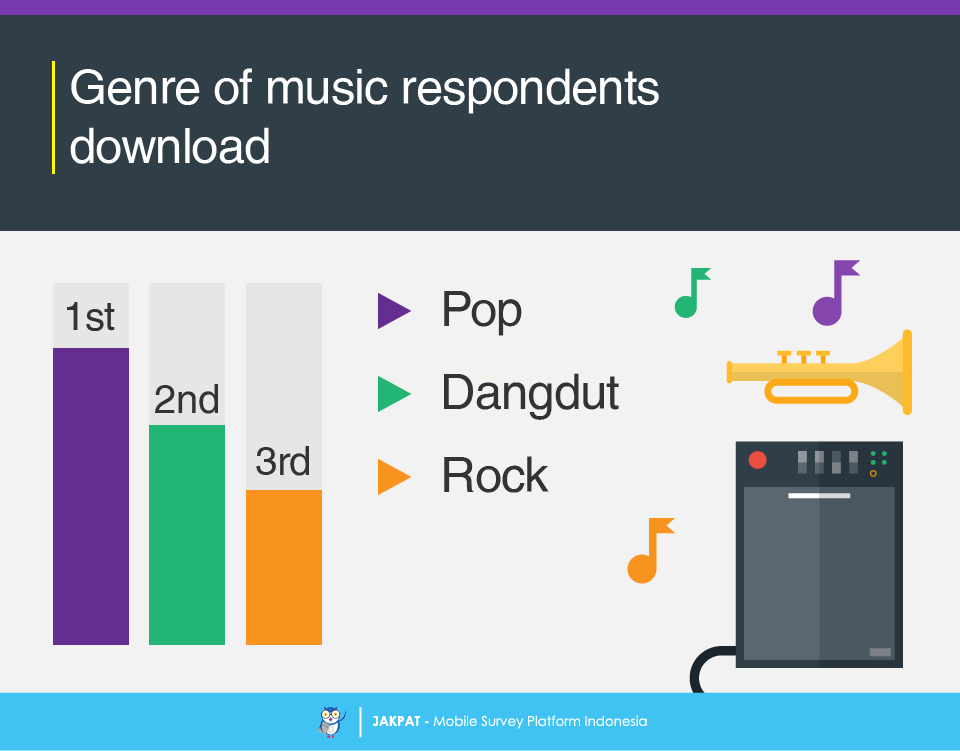 Genre of music respondents download

1st

2nd

3rd

Pop

Dangdut

Rock

JAKPAT - Mobile Survey Platform Indonesia